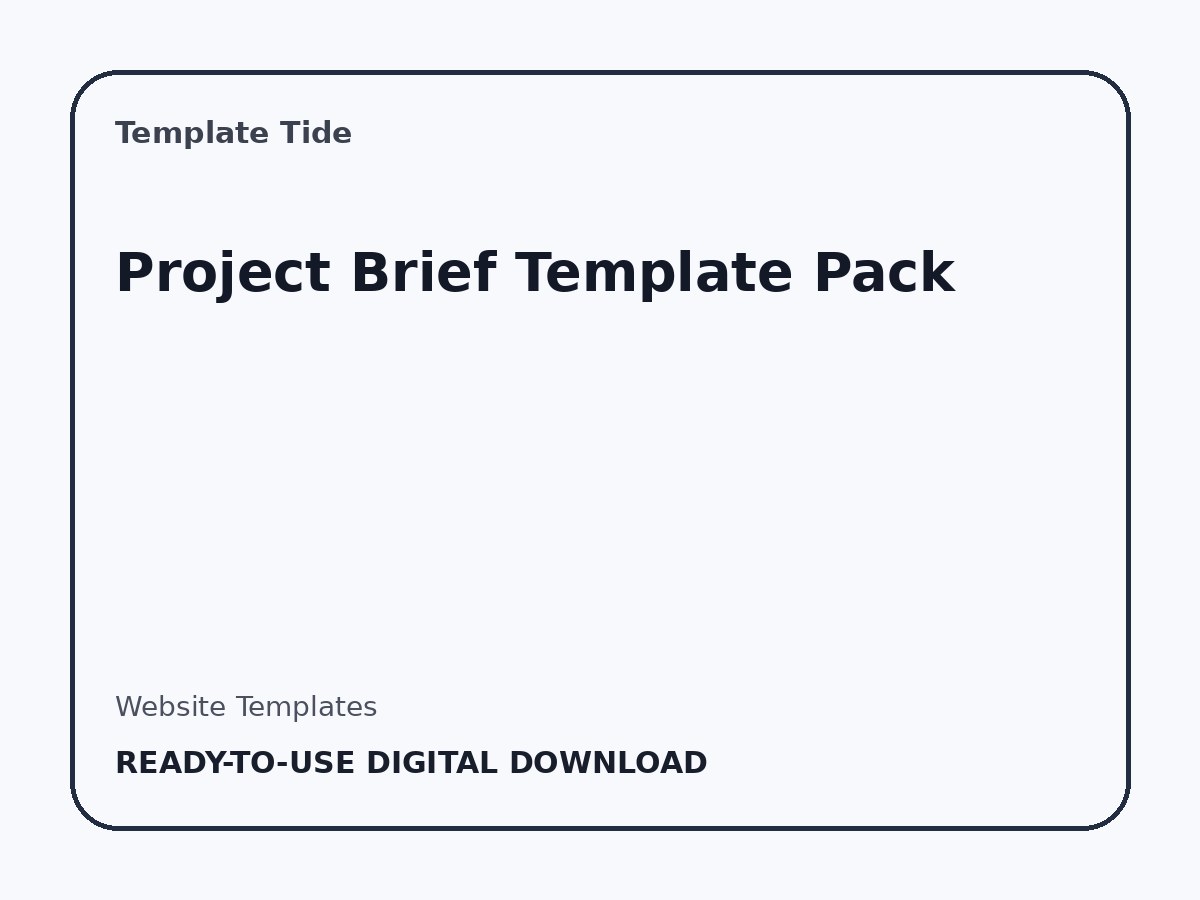 Template Tide

Project Brief Template Pack

Website Templates

READY-TO-USE DIGITAL DOWNLOAD